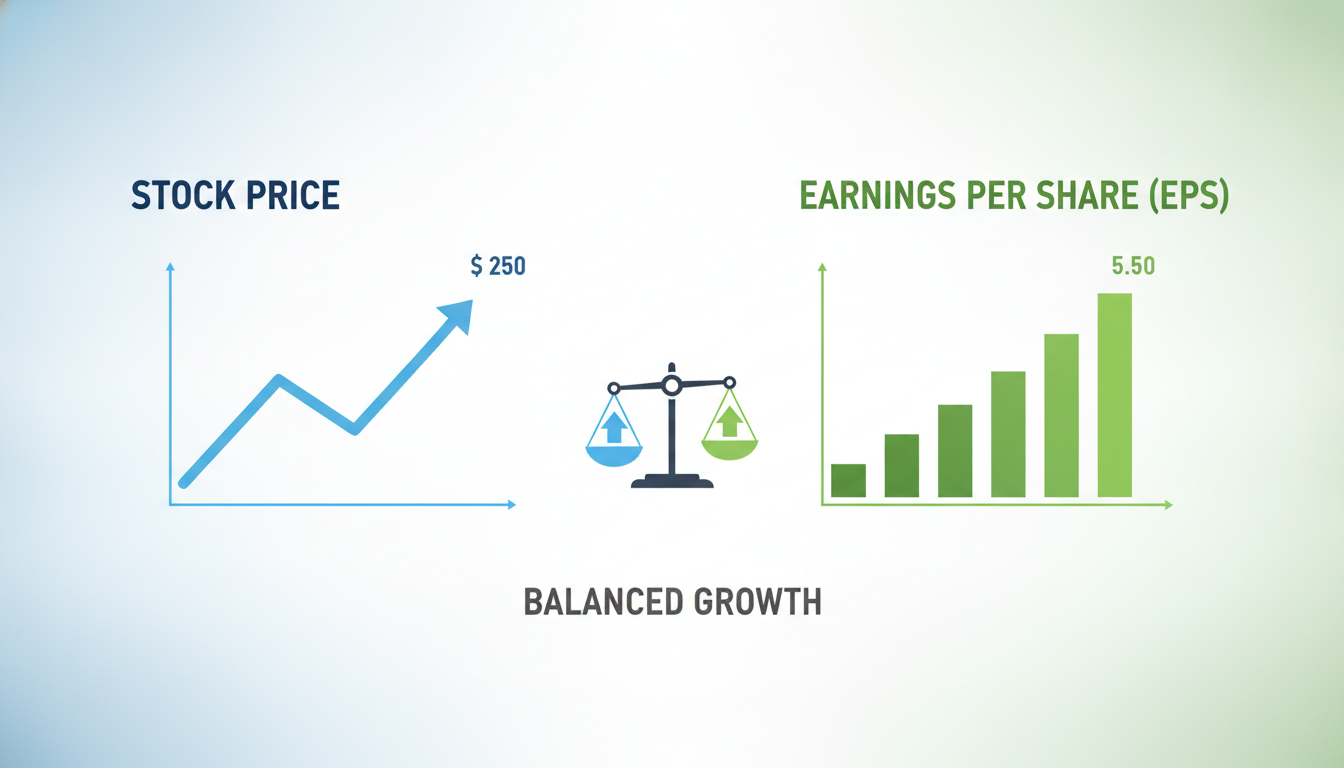 STOCK PRICE

$ 250

EARNINGS PER SHARE (EPS)

5.50

BALANCED GROWTH